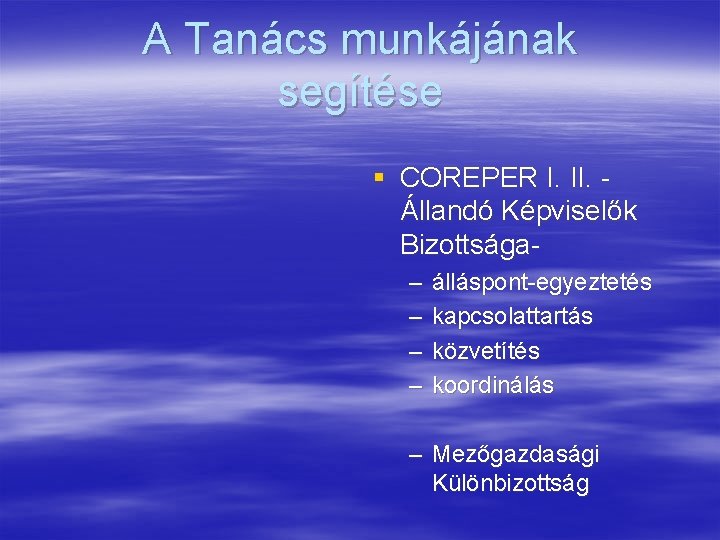 A Tanács munkájának segítése

▪ COREPER I. II. - Állandó Képviselők Bizottsága-
– álláspont-egyeztetés
– kapcsolattartás
– közvetítés
– koordinálás

– Mezőgazdasági Különbizottság